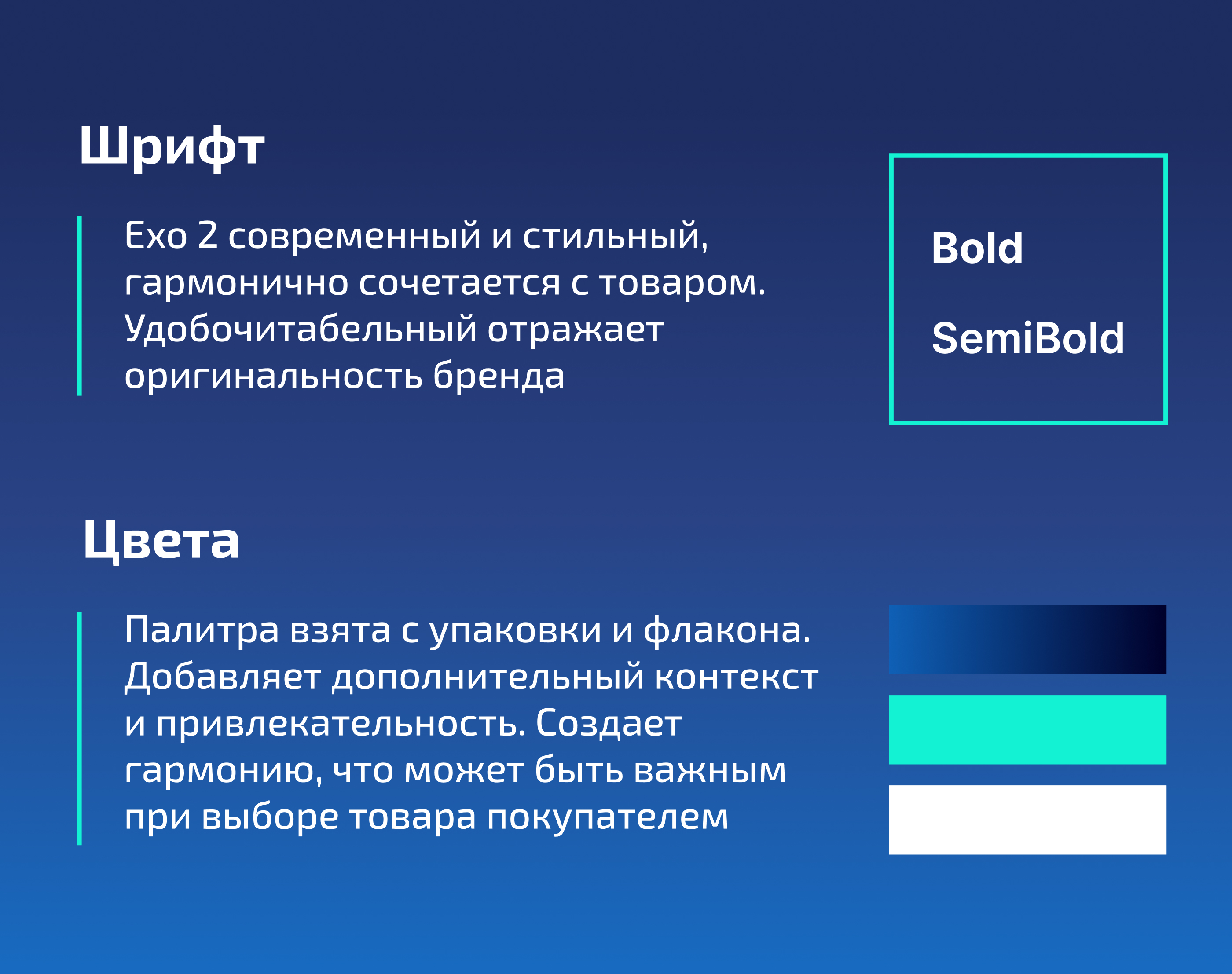 Шрифт

Exo 2 современный и стильный, гармонично сочетается с товаром. Удобочитабельный отражает оригинальность бренда

Bold

SemiBold

Цвета

Палитра взята с упаковки и флакона. Добавляет дополнительный контекст и привлекательность. Создает гармонию, что может быть важным при выборе товара покупателем